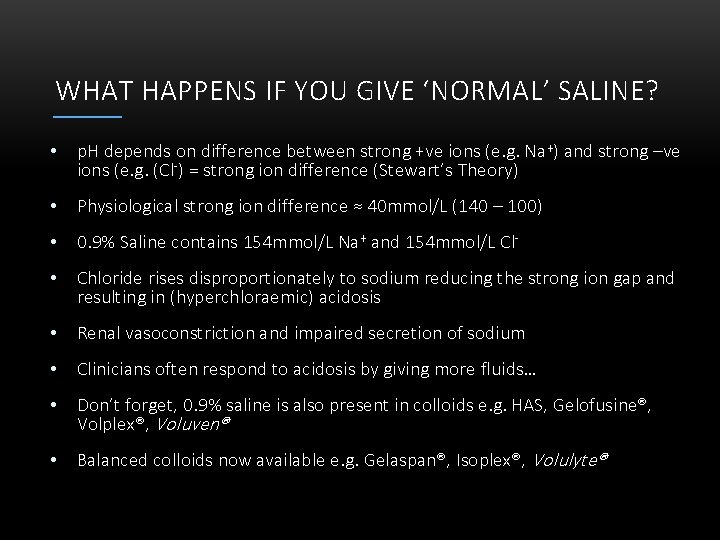 WHAT HAPPENS IF YOU GIVE ‘NORMAL’ SALINE?

• pH depends on difference between strong +ve ions (e.g. $Na^+$) and strong –ve ions (e.g. ($Cl^-$) = strong ion difference (Stewart’s Theory)

• Physiological strong ion difference ≈ 40mmol/L (140 – 100)

• 0.9% Saline contains 154mmol/L $Na^+$ and 154mmol/L $Cl^-$

• Chloride rises disproportionately to sodium reducing the strong ion gap and resulting in (hyperchloraemic) acidosis

• Renal vasoconstriction and impaired secretion of sodium

• Clinicians often respond to acidosis by giving more fluids…

• Don’t forget, 0.9% saline is also present in colloids e.g. HAS, Gelofusine®, Volplex®, Voluven®

• Balanced colloids now available e.g. Gelaspan®, Isoplex®, Volulyte®